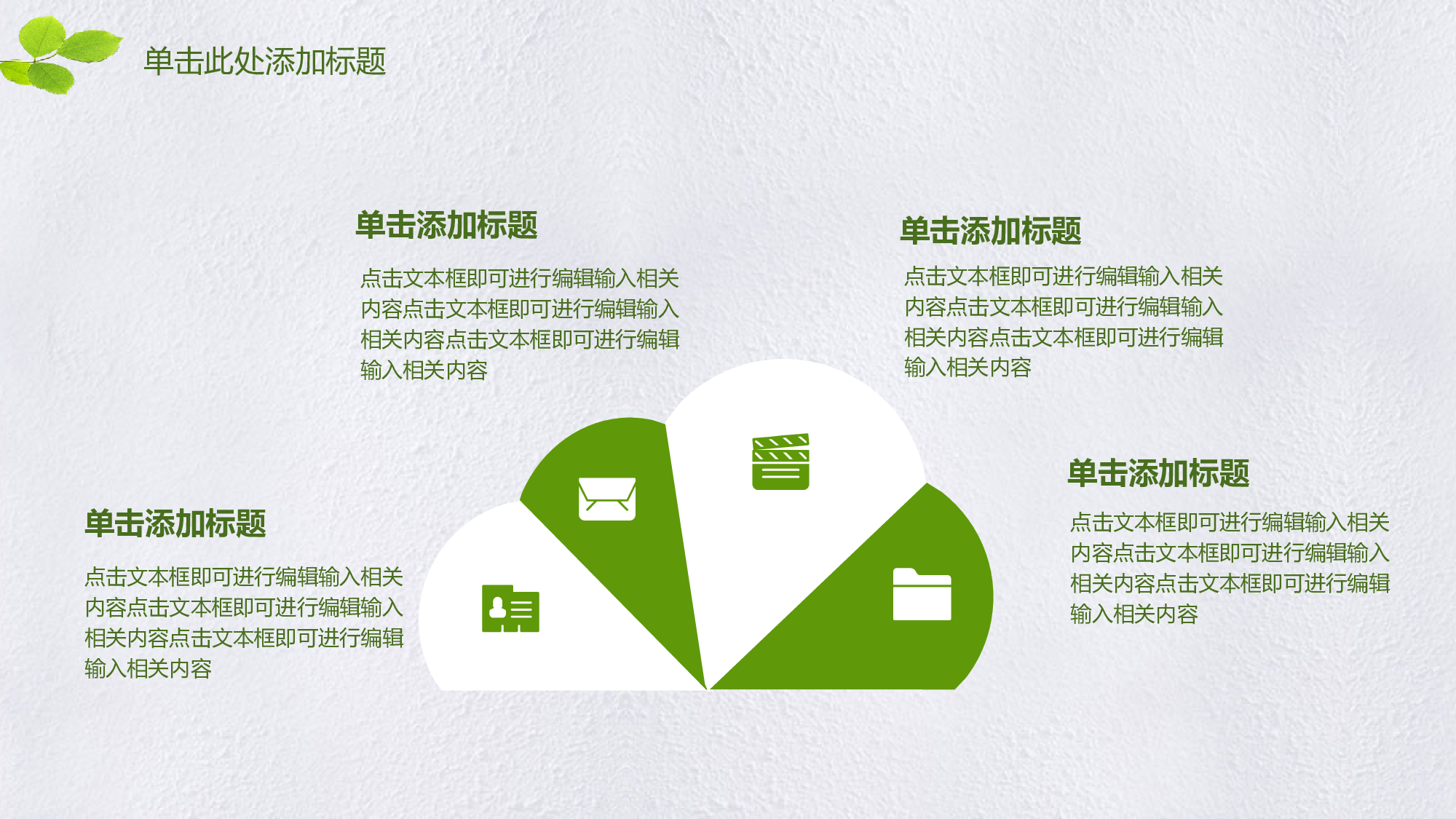 单击此处添加标题

单击添加标题

点击文本框即可进行编辑输入相关内容点击文本框即可进行编辑输入相关内容点击文本框即可进行编辑输入相关内容

单击添加标题

点击文本框即可进行编辑输入相关内容点击文本框即可进行编辑输入相关内容点击文本框即可进行编辑输入相关内容

单击添加标题

点击文本框即可进行编辑输入相关内容点击文本框即可进行编辑输入相关内容点击文本框即可进行编辑输入相关内容

单击添加标题

点击文本框即可进行编辑输入相关内容点击文本框即可进行编辑输入相关内容点击文本框即可进行编辑输入相关内容